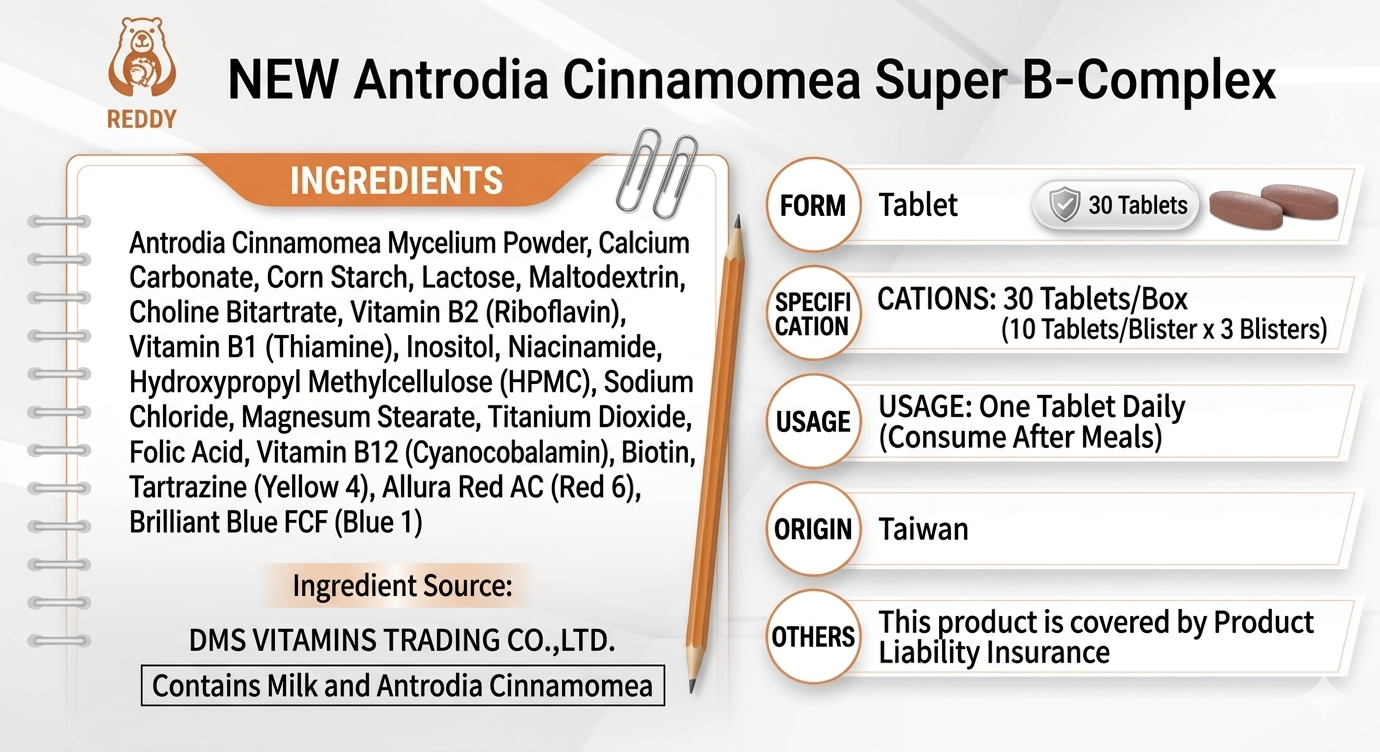 REDDY

NEW Antrodia Cinnamomea Super B-Complex

INGREDIENTS

Antrodia Cinnamomea Mycelium Powder, Calcium Carbonate, Corn Starch, Lactose, Maltodextrin, Choline Bitartrate, Vitamin B2 (Riboflavin), Vitamin B1 (Thiamine), Inositol, Niacinamide, Hydroxypropyl Methylcellulose (HPMC), Sodium Chloride, Magnesum Stearate, Titanium Dioxide, Folic Acid, Vitamin B12 (Cyanocobalamin), Biotin, Tartrazine (Yellow 4), Allura Red AC (Red 6), Brilliant Blue FCF (Blue 1)

Ingredient Source:

DMS VITAMINS TRADING CO.,LTD.

Contains Milk and Antrodia Cinnamomea

FORM Tablet 30 Tablets

SPECIFI CATION CATIONS: 30 Tablets/Box (10 Tablets/Blister x 3 Blisters)

USAGE USAGE: One Tablet Daily (Consume After Meals)

ORIGIN Taiwan

OTHERS This product is covered by Product Liability Insurance